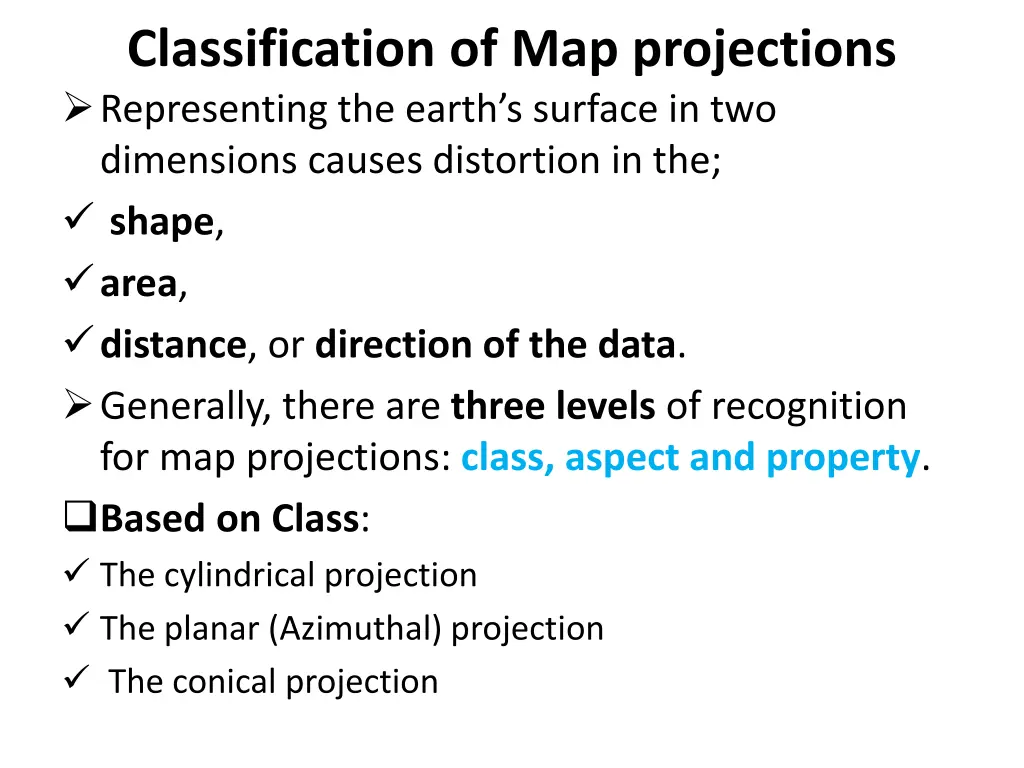 Classification of Map projections

➢ Representing the earth's surface in two dimensions causes distortion in the;

✓ shape,

✓ area,

✓ distance, or direction of the data.

➢ Generally, there are three levels of recognition for map projections: class, aspect and property.

❑ Based on Class:

✓ The cylindrical projection

✓ The planar (Azimuthal) projection

✓ The conical projection